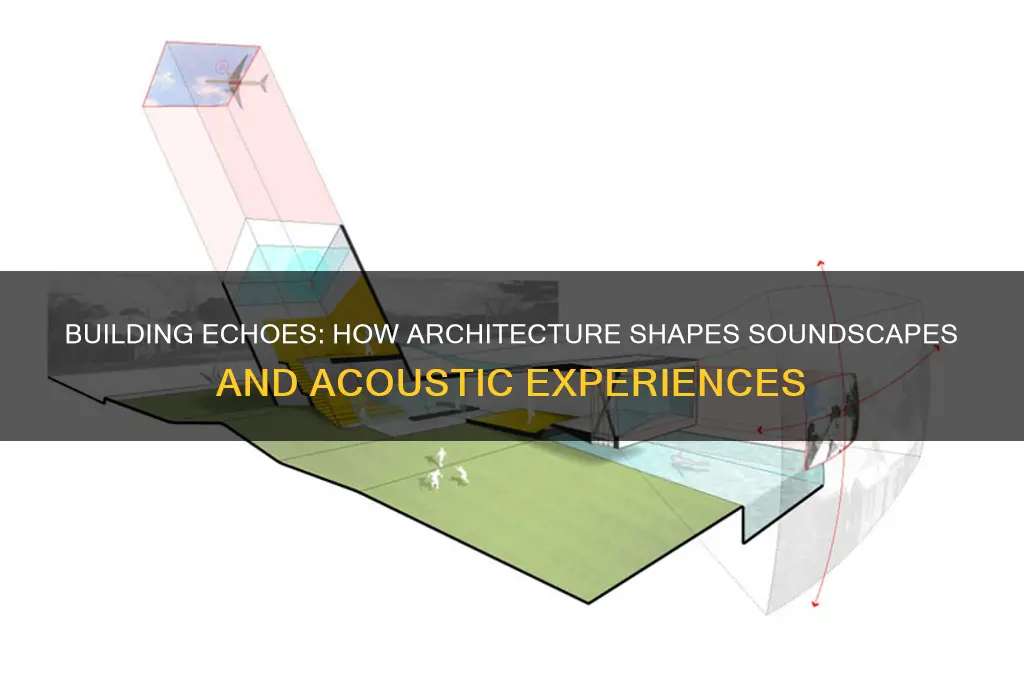 BUILDING ECHOES: HOW ARCHITECTURE SHAPES SOUNDSCAPES AND ACOUSTIC EXPERIENCES